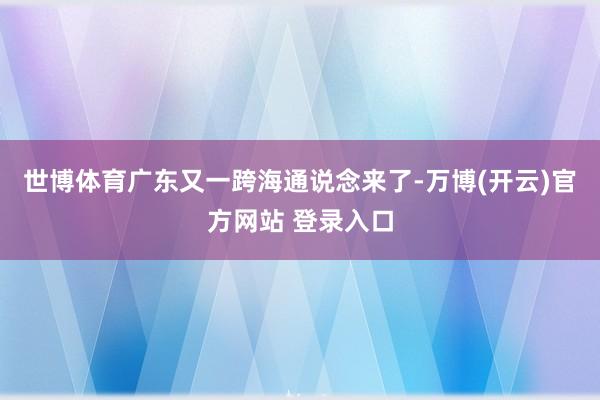 世博体育广东又一跨海通说念来了-万博(开云)官方网站 登录入口